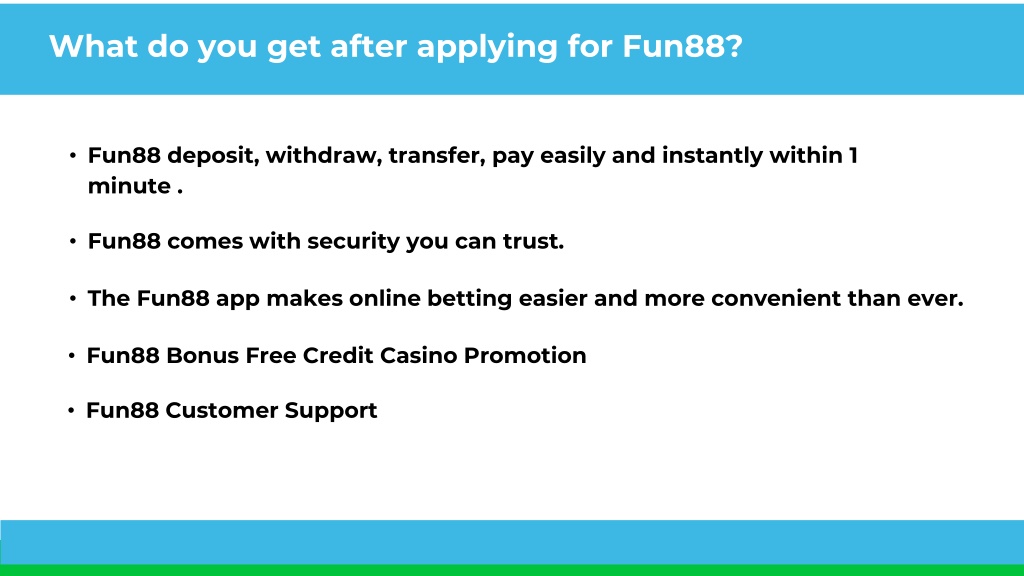 What do you get after applying for Fun88?

• Fun88 deposit, withdraw, transfer, pay easily and instantly within 1 minute .

• Fun88 comes with security you can trust.

• The Fun88 app makes online betting easier and more convenient than ever.

• Fun88 Bonus Free Credit Casino Promotion

• Fun88 Customer Support